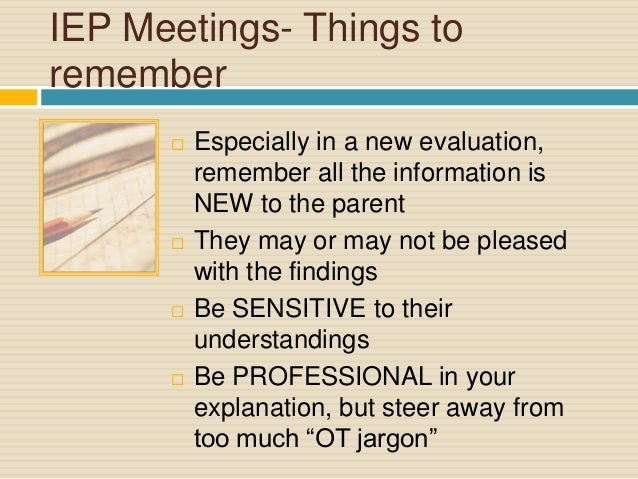 IEP Meetings- Things to remember

□ Especially in a new evaluation, remember all the information is NEW to the parent
□ They may or may not be pleased with the findings
□ Be SENSITIVE to their understandings
□ Be PROFESSIONAL in your explanation, but steer away from too much “OT jargon”